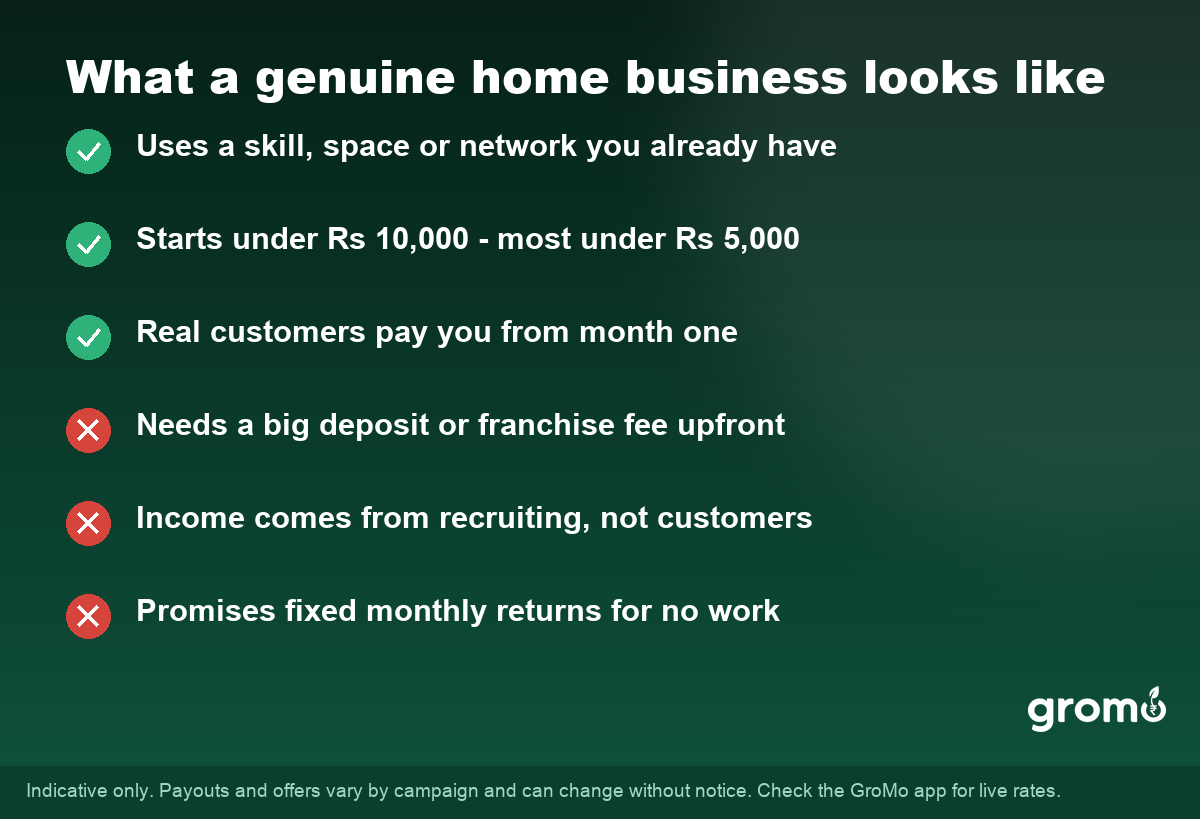 What a genuine home business looks like

Uses a skill, space or network you already have

Starts under Rs 10,000 - most under Rs 5,000

Real customers pay you from month one

Needs a big deposit or franchise fee upfront

Income comes from recruiting, not customers

Promises fixed monthly returns for no work

gromo

Indicative only. Payouts and offers vary by campaign and can change without notice. Check the GroMo app for live rates.